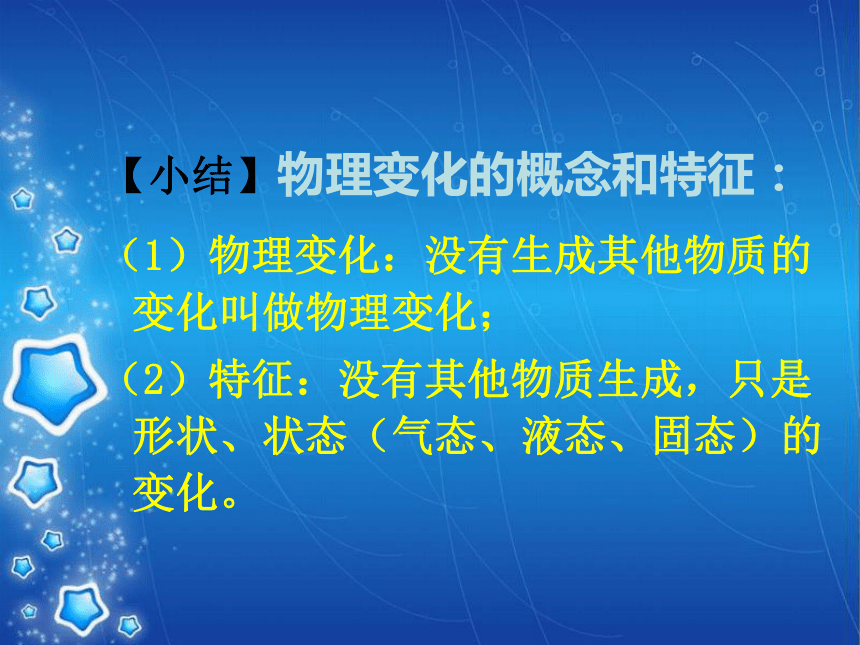 【小结】物理变化的概念和特征：

（1）物理变化：没有生成其他物质的变化叫做物理变化；

（2）特征：没有其他物质生成，只是形状、状态（气态、液态、固态）的变化。